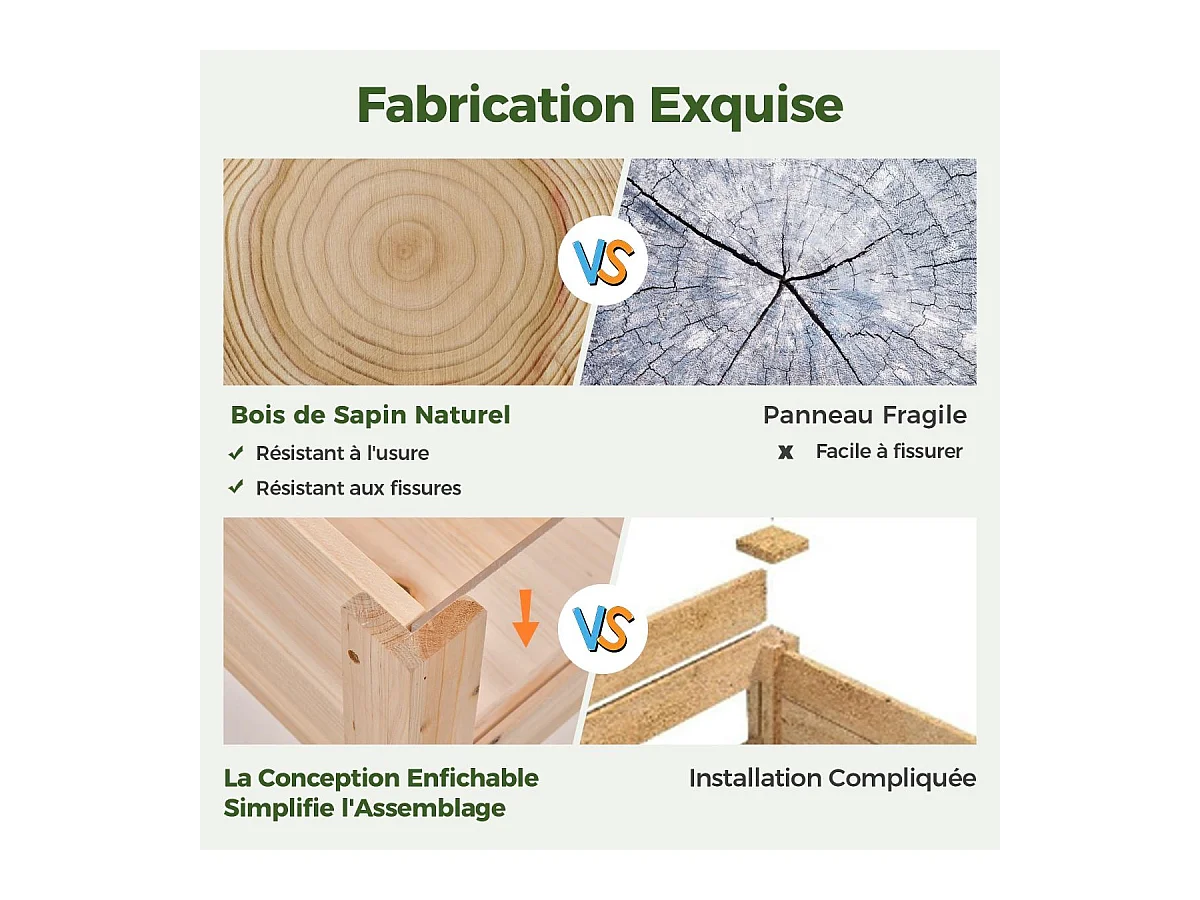 Fabrication Exquise

VS

Bois de Sapin Naturel
✓ Résistant à l'usure
✓ Résistant aux fissures

Panneau Fragile
x Facile à fissurer

VS

La Conception Enfichable Simplifie l'Assemblage

Installation Compliquée